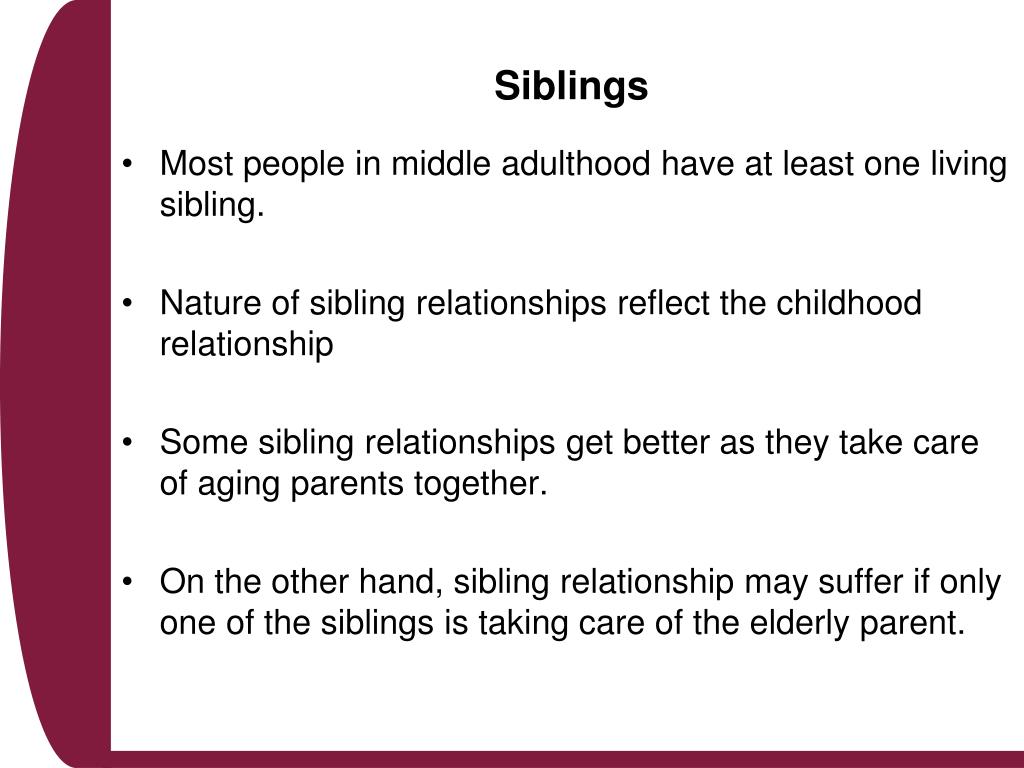 Siblings

• Most people in middle adulthood have at least one living sibling.

• Nature of sibling relationships reflect the childhood relationship

• Some sibling relationships get better as they take care of aging parents together.

• On the other hand, sibling relationship may suffer if only one of the siblings is taking care of the elderly parent.